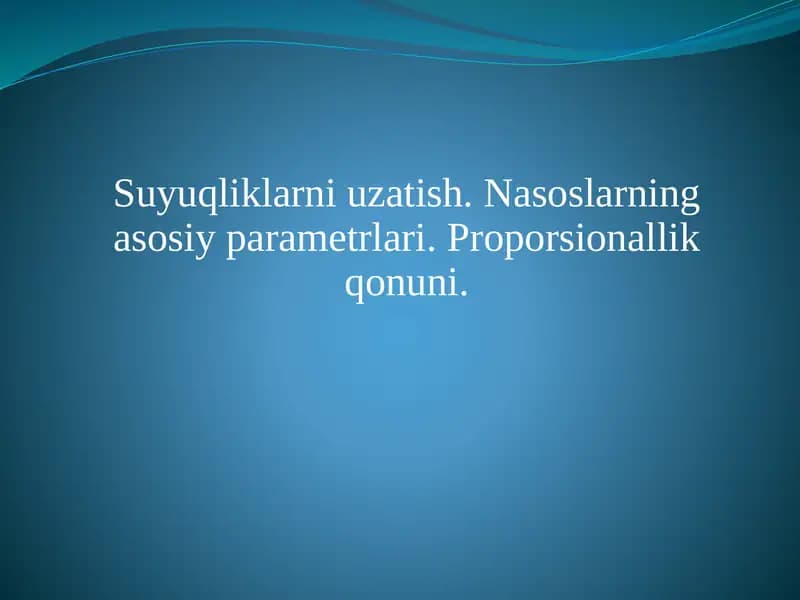 Suyuqliklarni uzatish. Nasoslarning asosiy parametrlari. Proporsionallik qonuni.